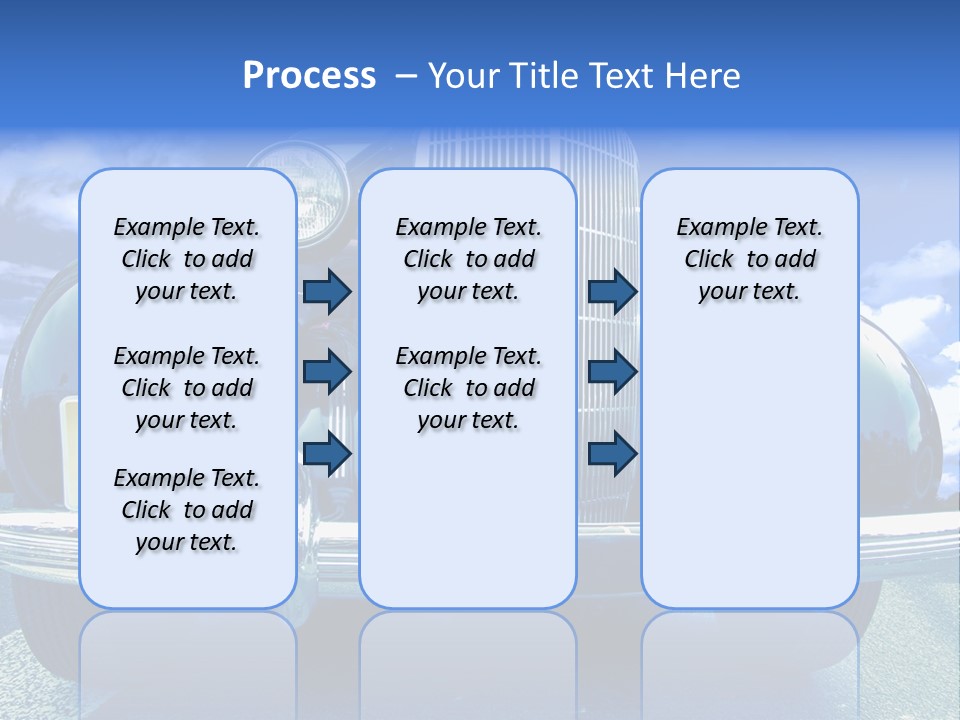 Process – Your Title Text Here

Example Text. Click to add your text.

Example Text. Click to add your text.

Example Text. Click to add your text.

Example Text. Click to add your text.

Example Text. Click to add your text.

Example Text. Click to add your text.